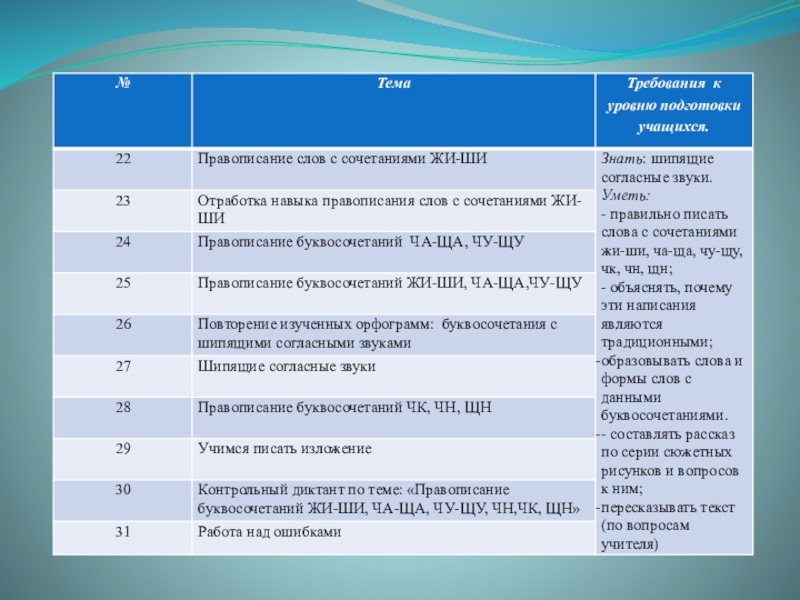 | № | Тема | Требования к уровню подготовки учащихся. |
|---|---|---|
| 22 | Правописание слов с сочетаниями ЖИ-ШИ | Знать: шипящие согласные звуки. Уметь: - правильно писать слова с сочетаниями жи-ши, ча-ща, чу-щу, чк, чн, щн; - объяснять, почему эти написания являются традиционными; -образовывать слова и формы слов с данными буквосочетаниями. -- составлять рассказ по серии сюжетных рисунков и вопросов к ним; -пересказывать текст (по вопросам учителя) |
| 23 | Отработка навыка правописания слов с сочетаниями ЖИ-ШИ | |
| 24 | Правописание буквосочетаний ЧА-ЩА, ЧУ-ЩУ | |
| 25 | Правописание буквосочетаний ЖИ-ШИ, ЧА-ЩА,ЧУ-ЩУ | |
| 26 | Повторение изученных орфограмм: буквосочетания с шипящими согласными звуками | |
| 27 | Шипящие согласные звуки | |
| 28 | Правописание буквосочетаний ЧК, ЧН, ЩН | |
| 29 | Учимся писать изложение | |
| 30 | Контрольный диктант по теме: «Правописание буквосочетаний ЖИ-ШИ, ЧА-ЩА, ЧУ-ЩУ, ЧН,ЧК, ЩН» | |
| 31 | Работа над ошибками | |